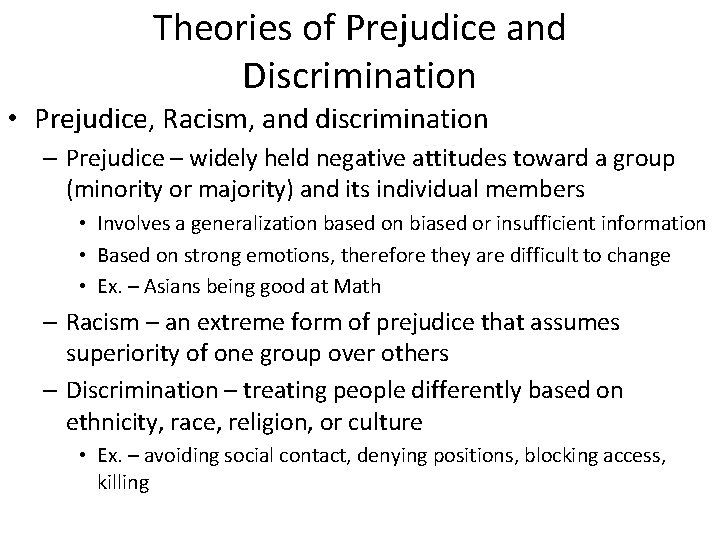 Theories of Prejudice and Discrimination

• Prejudice, Racism, and discrimination
– Prejudice – widely held negative attitudes toward a group (minority or majority) and its individual members
• Involves a generalization based on biased or insufficient information
• Based on strong emotions, therefore they are difficult to change
• Ex. – Asians being good at Math
– Racism – an extreme form of prejudice that assumes superiority of one group over others
– Discrimination – treating people differently based on ethnicity, race, religion, or culture
• Ex. – avoiding social contact, denying positions, blocking access, killing